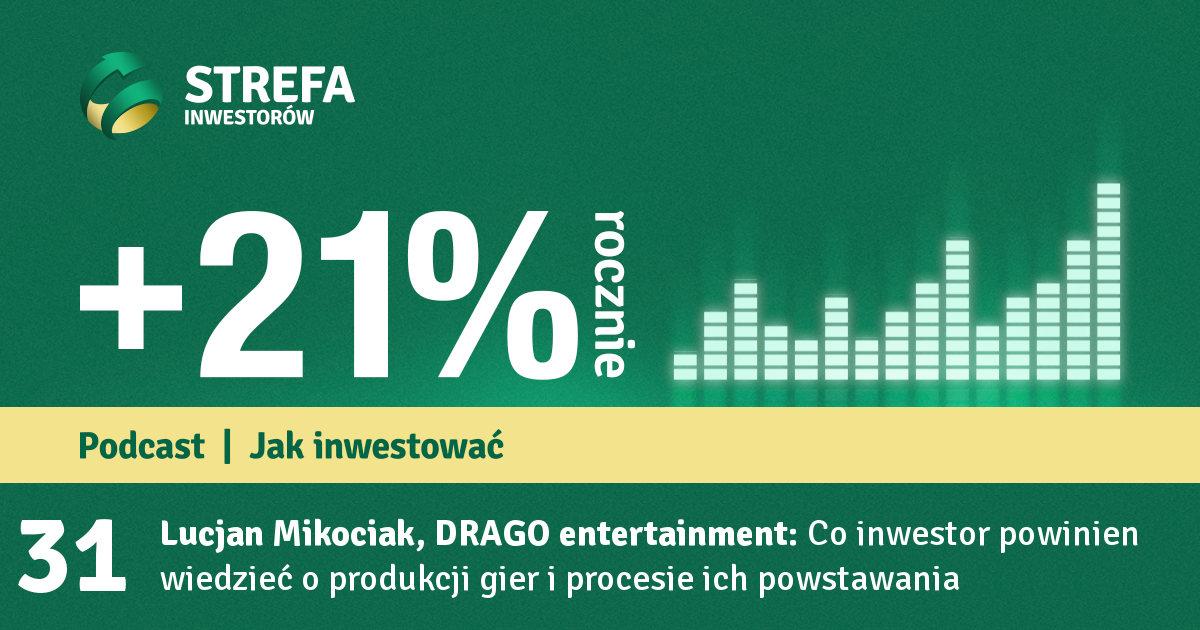 STREFA
INWESTORÓW

+21%
rocznie

Podcast | Jak inwestować

31
Lucjan Mikociak, DRAGO entertainment: Co inwestor powinien wiedzieć o produkcji gier i procesie ich powstawania